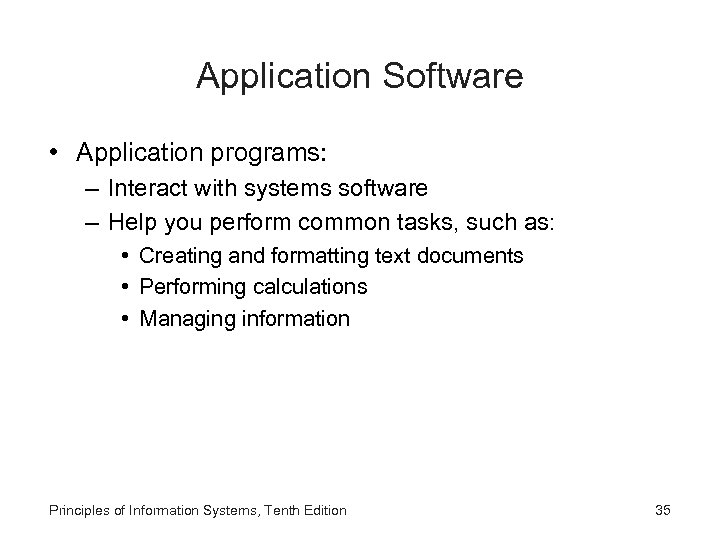 Application Software

• Application programs:
– Interact with systems software
– Help you perform common tasks, such as:
• Creating and formatting text documents
• Performing calculations
• Managing information

Principles of Information Systems, Tenth Edition

35